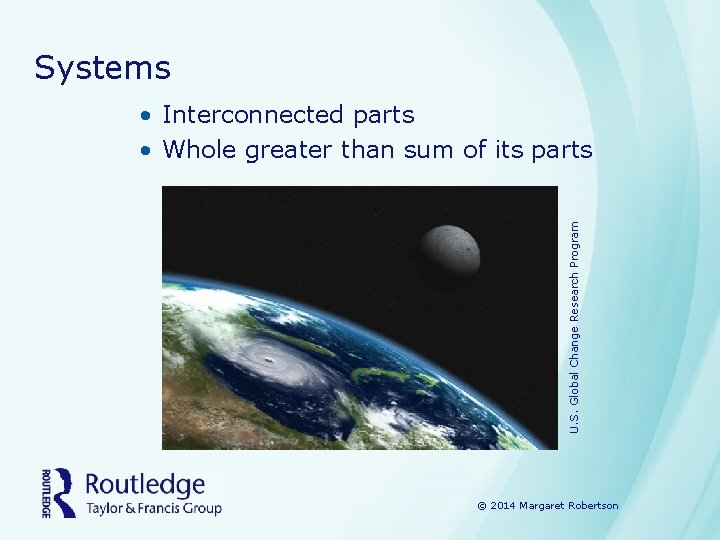 Systems

• Interconnected parts
• Whole greater than sum of its parts

U.S. Global Change Research Program

ROUTLEDGE Routledge Taylor & Francis Group

© 2014 Margaret Robertson